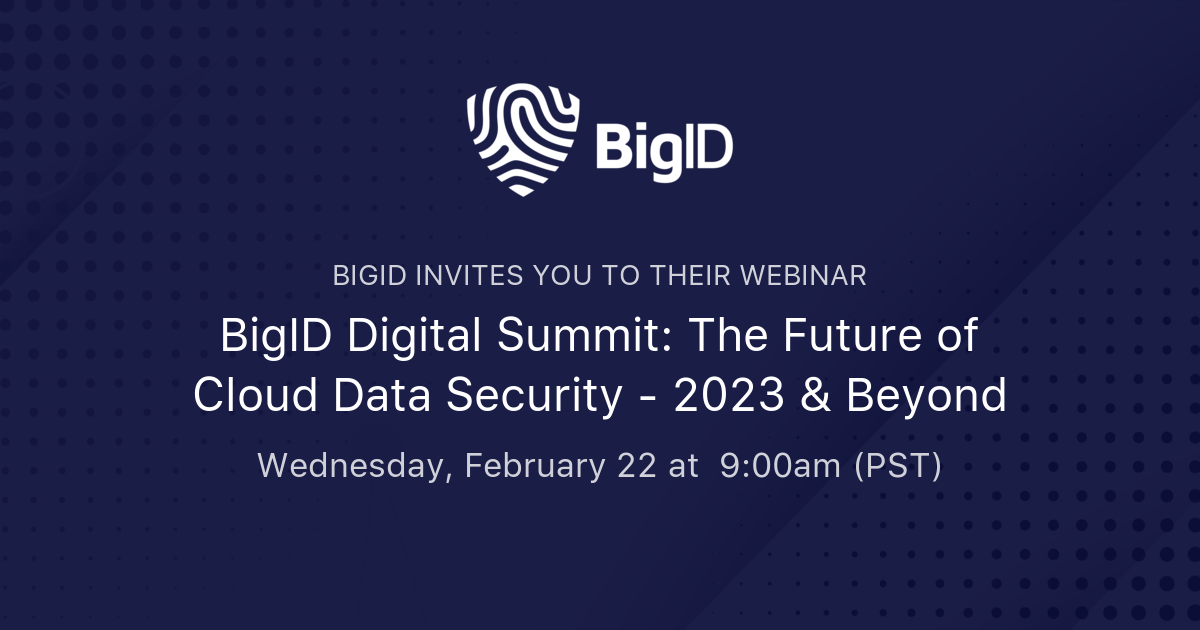 BigID

BIGID INVITES YOU TO THEIR WEBINAR

BigID Digital Summit: The Future of Cloud Data Security - 2023 & Beyond

Wednesday, February 22 at 9:00am (PST)